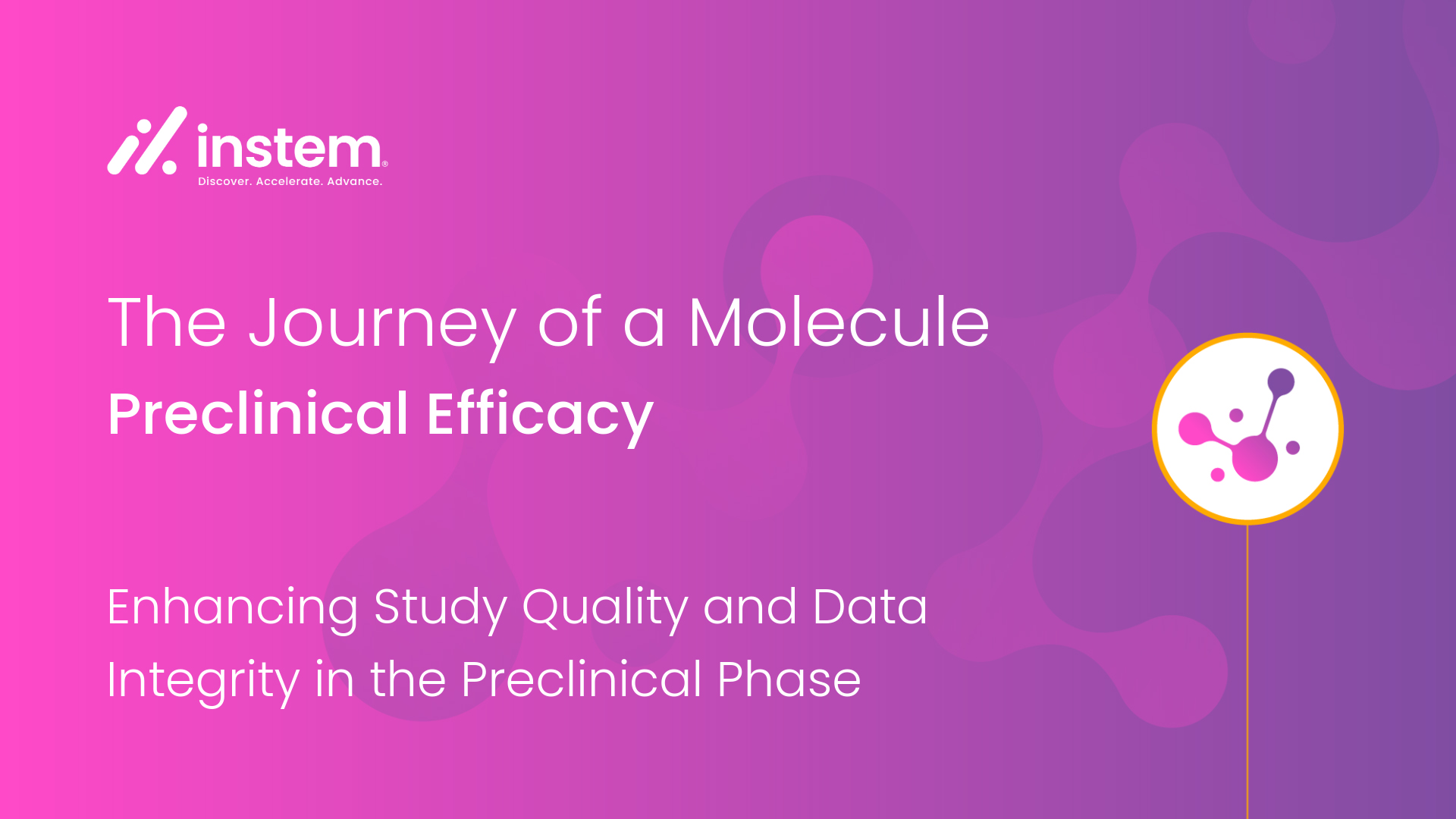 instem®
Discover. Accelerate. Advance.

The Journey of a Molecule
Preclinical Efficacy

Enhancing Study Quality and Data Integrity in the Preclinical Phase